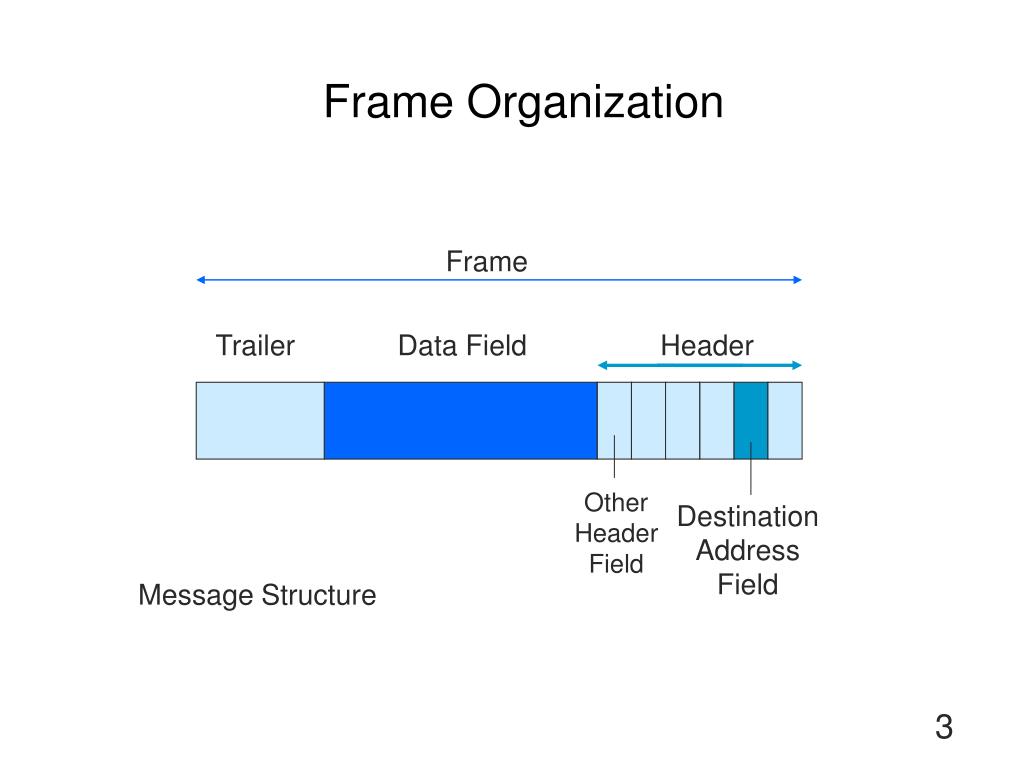 Frame Organization

Frame

Trailer

Data Field

Header

Other Header Field

Destination Address Field

Message Structure

3